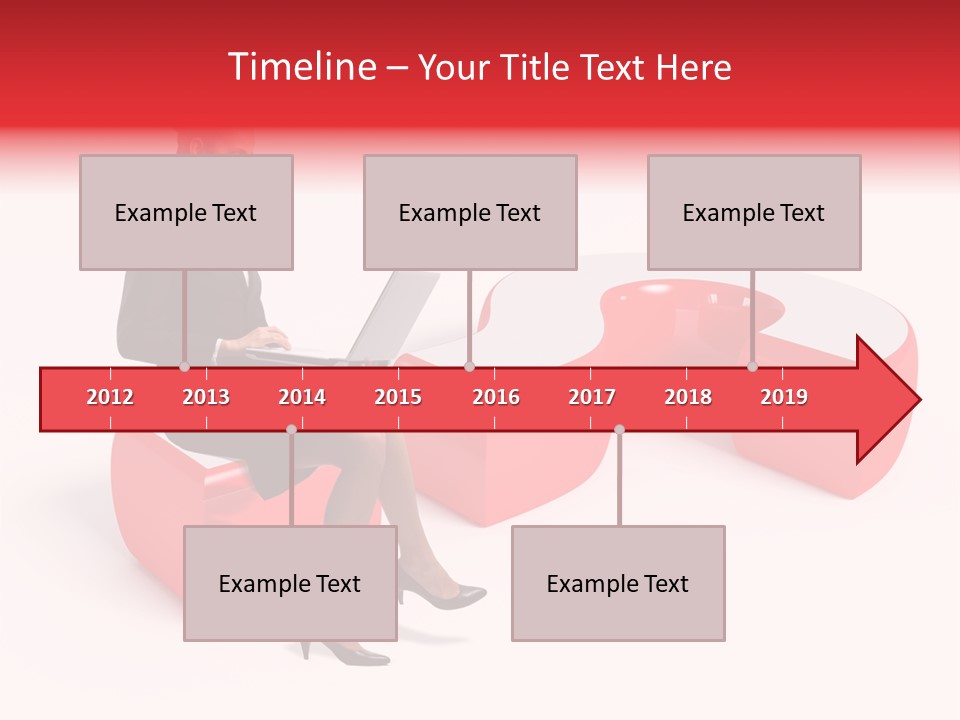 Timeline – Your Title Text Here

Example Text

Example Text

Example Text

2012 2013 2014 2015 2016 2017 2018 2019

Example Text

Example Text